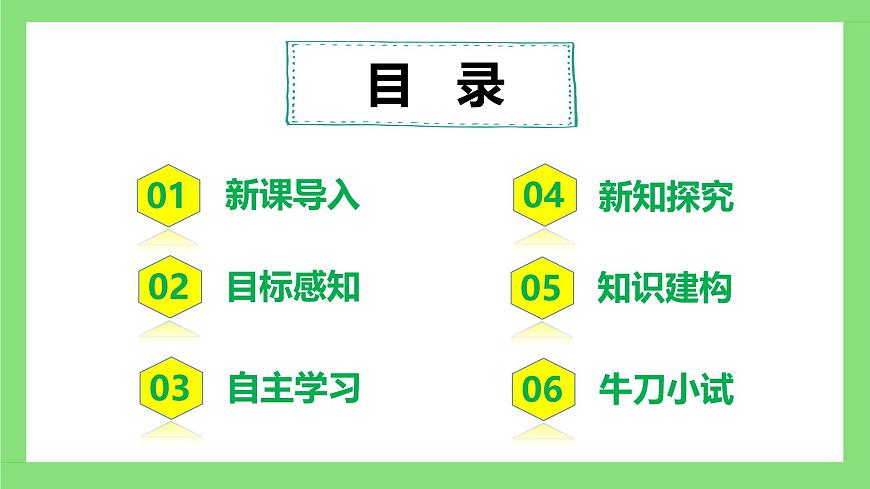 目 录

01 新课导入

02 目标感知

03 自主学习

04 新知探究

05 知识建构

06 牛刀小试